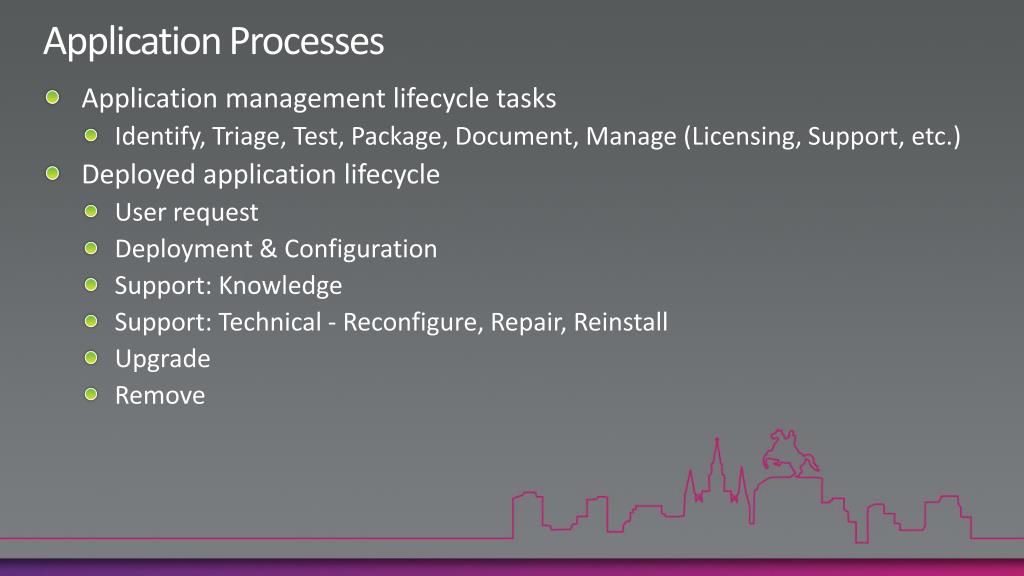 Application Processes

Application management lifecycle tasks

Identify, Triage, Test, Package, Document, Manage (Licensing, Support, etc.)

Deployed application lifecycle

User request

Deployment & Configuration

Support: Knowledge

Support: Technical - Reconfigure, Repair, Reinstall

Upgrade

Remove